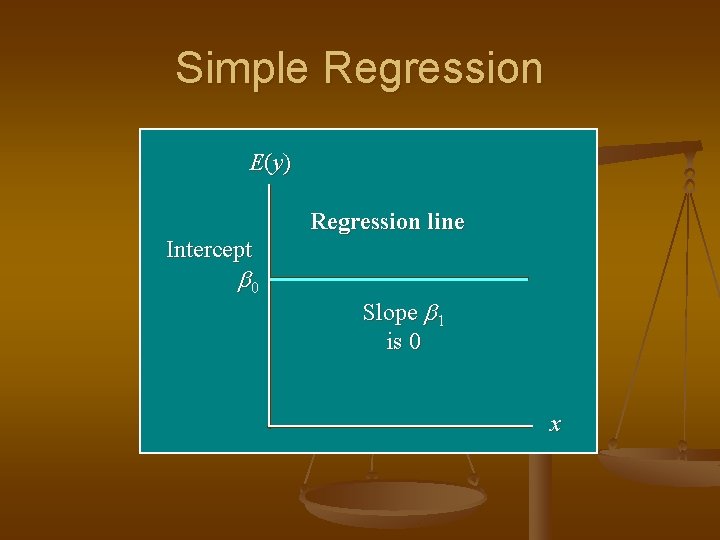 Simple Regression

$E(y)$

Regression line

Intercept $\beta_0$

Slope $\beta_1$ is 0

$x$